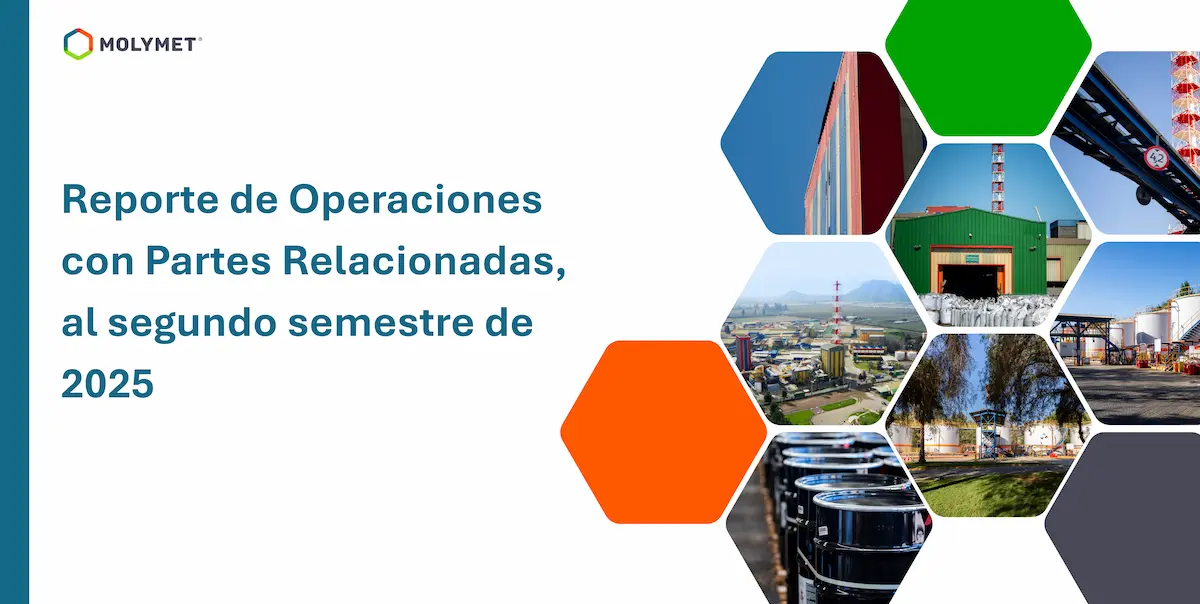 MOLYMET®

Reporte de Operaciones con Partes Relacionadas, al segundo semestre de 2025

42